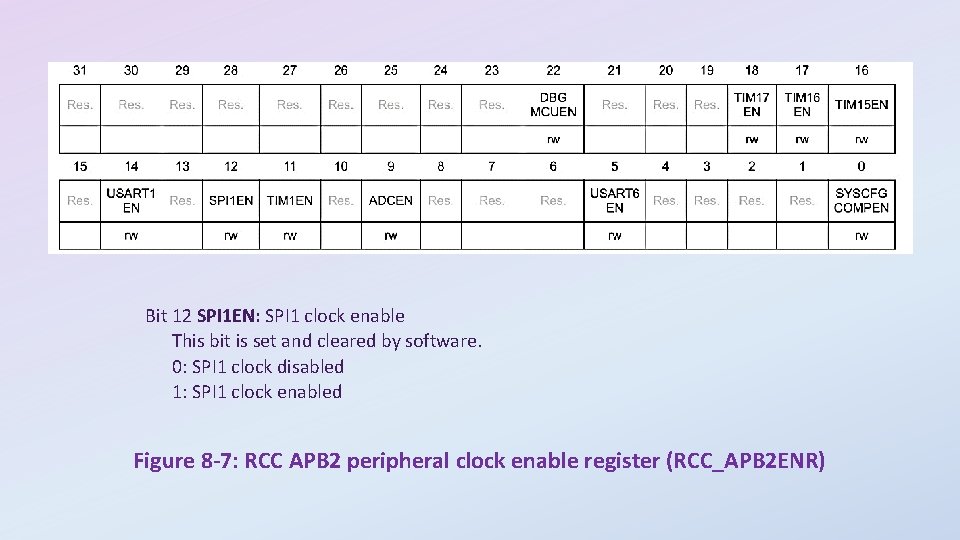 | 31 | 30 | 29 | 28 | 27 | 26 | 25 | 24 | 23 | 22 | 21 | 20 | 19 | 18 | 17 | 16 |
|---|---|---|---|---|---|---|---|---|---|---|---|---|---|---|---|
| Res. | Res. | Res. | Res. | Res. | Res. | Res. | Res. | Res. | DBG MCUEN | Res. | Res. | Res. | TIM17 EN | TIM16 EN | TIM15EN |
| | | | | | | | | | rw | | | | rw | rw | rw |

| 15 | 14 | 13 | 12 | 11 | 10 | 9 | 8 | 7 | 6 | 5 | 4 | 3 | 2 | 1 | 0 |
|---|---|---|---|---|---|---|---|---|---|---|---|---|---|---|---|
| Res. | USART1 EN | Res. | SPI1EN | TIM1EN | Res. | ADCEN | Res. | Res. | Res. | USART6 EN | Res. | Res. | Res. | Res. | SYSCFG COMPEN |
| | rw | | rw | rw | | rw | | | | rw | | | | | rw |

Bit 12 SPI1EN: SPI1 clock enable
This bit is set and cleared by software.
0: SPI1 clock disabled
1: SPI1 clock enabled

Figure 8-7: RCC APB2 peripheral clock enable register (RCC_APB2ENR)